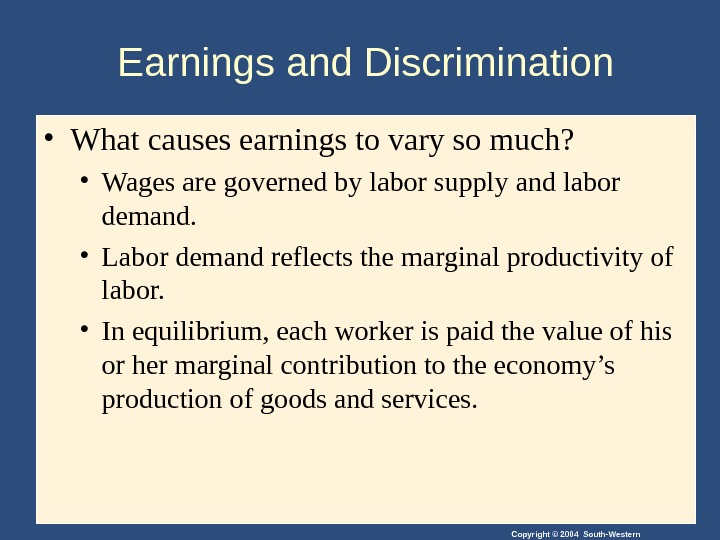 Earnings and Discrimination

• What causes earnings to vary so much?

• Wages are governed by labor supply and labor demand.

• Labor demand reflects the marginal productivity of labor.

• In equilibrium, each worker is paid the value of his or her marginal contribution to the economy’s production of goods and services.

Copyright © 2004 South-Western